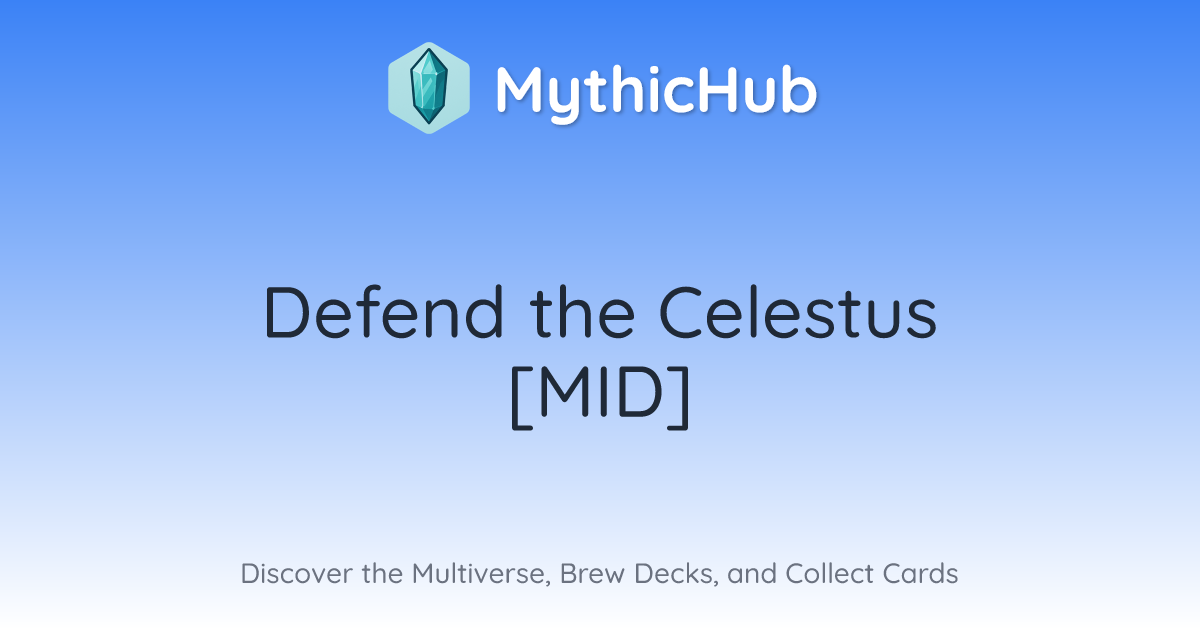 MythicHub

Defend the Celestus [MID]

Discover the Multiverse, Brew Decks, and Collect Cards